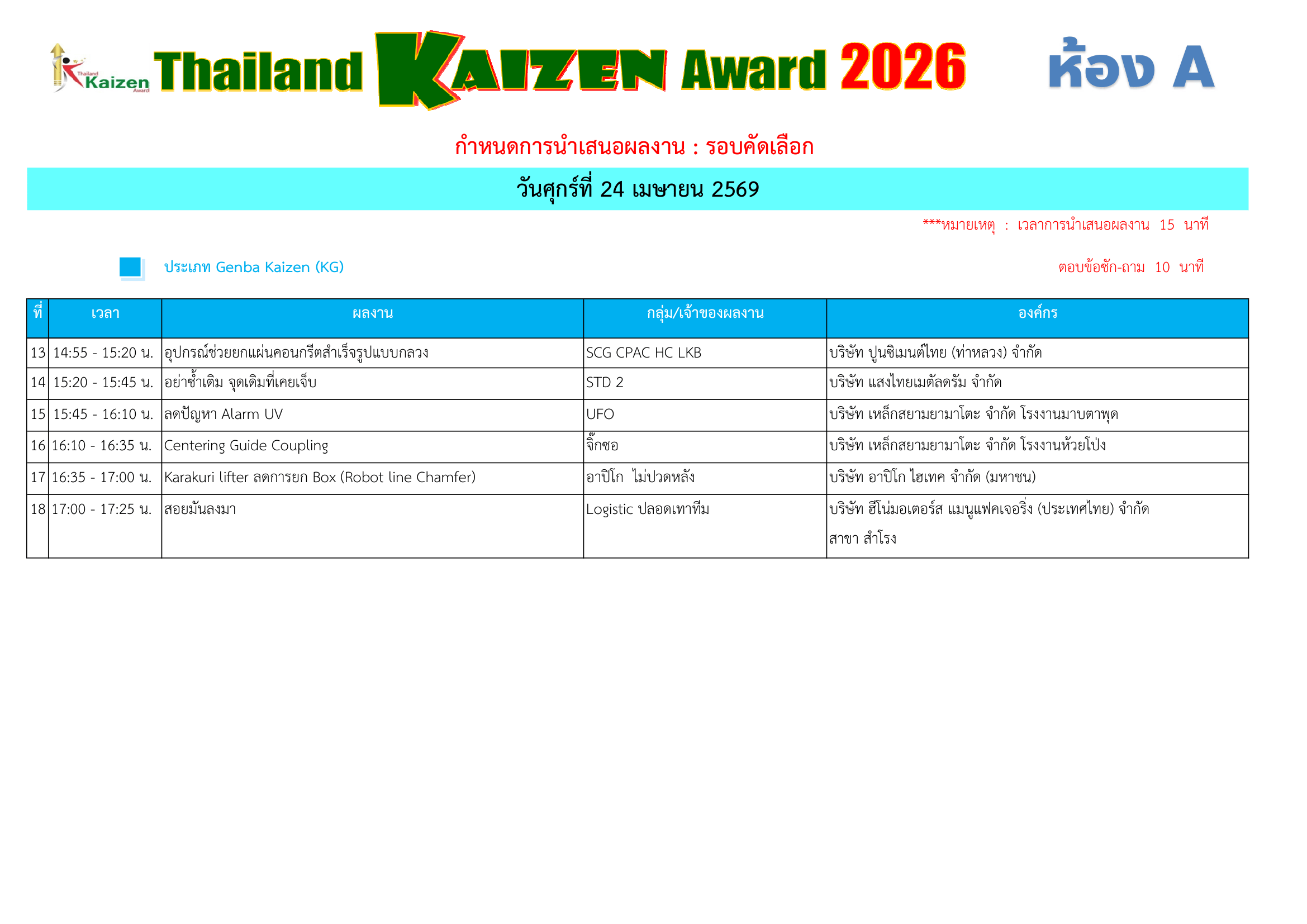 Thailand Kaizen Award

Thailand KAIZEN Award 2026 ห้อง A

กำหนดการนำเสนอผลงาน : รอบคัดเลือก

วันศุกร์ที่ 24 เมษายน 2569

***หมายเหตุ : เวลาการนำเสนอผลงาน 15 นาที

ประเภท Genba Kaizen (KG)

ตอบข้อซัก-ถาม 10 นาที

| ที่ | เวลา | ผลงาน | กลุ่ม/เจ้าของผลงาน | องค์กร |
|---|---|---|---|---|
| 13 | 14:55 - 15:20 น. | อุปกรณ์ช่วยยกแผ่นคอนกรีตสำเร็จรูปแบบกลวง | SCG CPAC HC LKB | บริษัท ปูนซิเมนต์ไทย (ท่าหลวง) จำกัด |
| 14 | 15:20 - 15:45 น. | อย่าซ้ำเติม จุดเดิมที่เคยเจ็บ | STD 2 | บริษัท แสงไทยเมตัลดรัม จำกัด |
| 15 | 15:45 - 16:10 น. | ลดปัญหา Alarm UV | UFO | บริษัท เหล็กสยามยามาโตะ จำกัด โรงงานมาบตาพุด |
| 16 | 16:10 - 16:35 น. | Centering Guide Coupling | จิ๊กซอ | บริษัท เหล็กสยามยามาโตะ จำกัด โรงงานห้วยโป่ง |
| 17 | 16:35 - 17:00 น. | Karakuri lifter ลดการยก Box (Robot line Chamfer) | อาปิโก ไม่ปวดหลัง | บริษัท อาปิโก ไฮเทค จำกัด (มหาชน) |
| 18 | 17:00 - 17:25 น. | สอยมันลงมา | Logistic ปลอดเทาทีม | บริษัท ฮีโน่มอเตอร์ส แมนูแฟคเจอริ่ง (ประเทศไทย) จำกัด สาขา สำโรง |